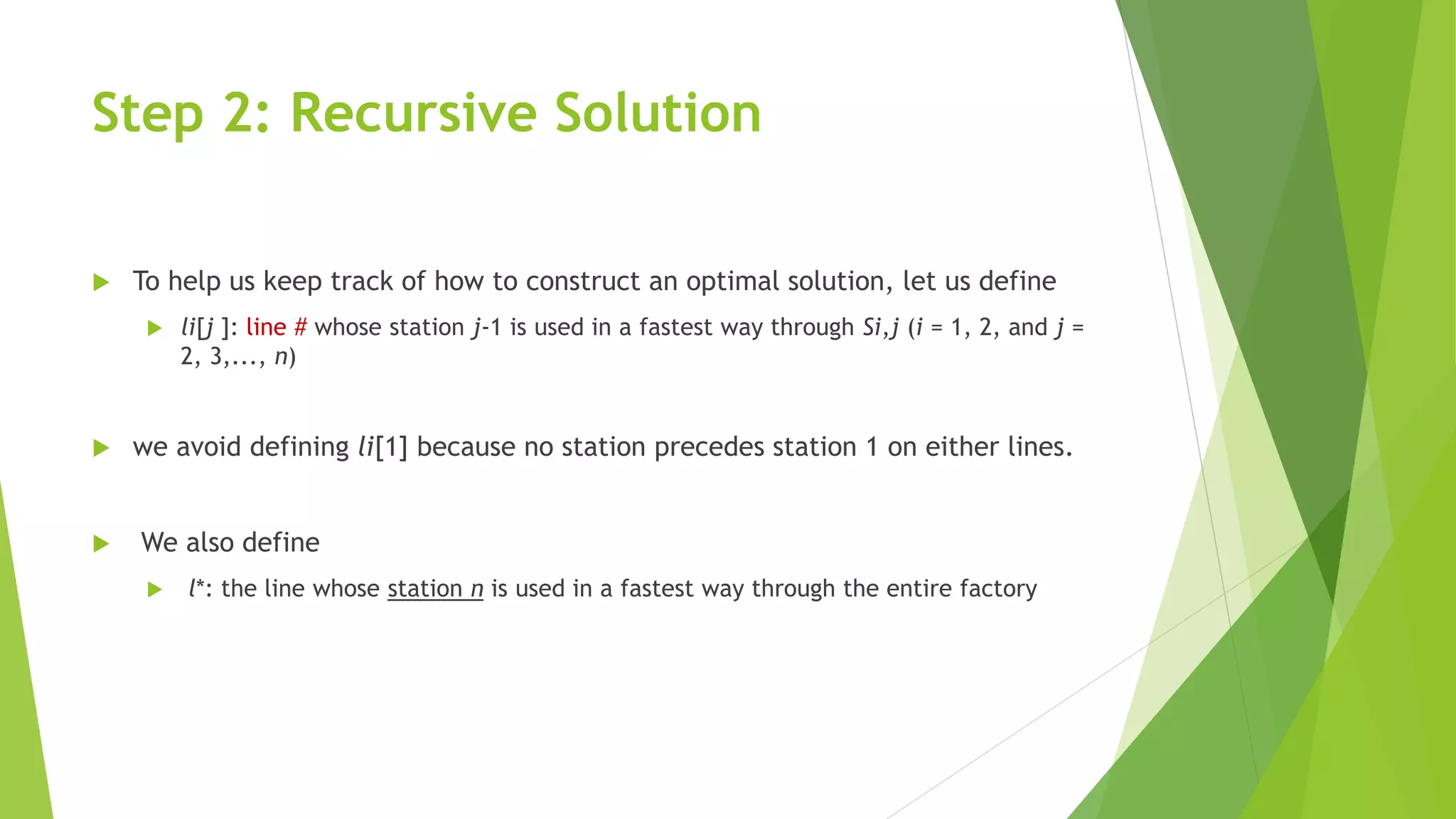 Step 2: Recursive Solution

To help us keep track of how to construct an optimal solution, let us define

li[j ]: line # whose station j-1 is used in a fastest way through Si,j (i = 1, 2, and j = 2, 3,..., n)

we avoid defining li[1] because no station precedes station 1 on either lines.

We also define

l*: the line whose station n is used in a fastest way through the entire factory